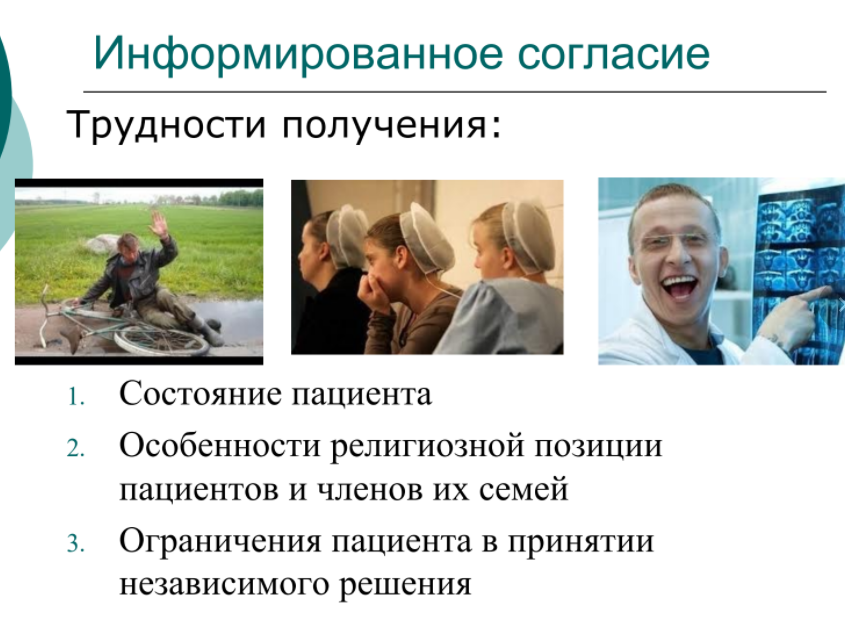 Информированное согласие

Трудности получения:

1. Состояние пациента
2. Особенности религиозной позиции пациентов и членов их семей
3. Ограничения пациента в принятии независимого решения